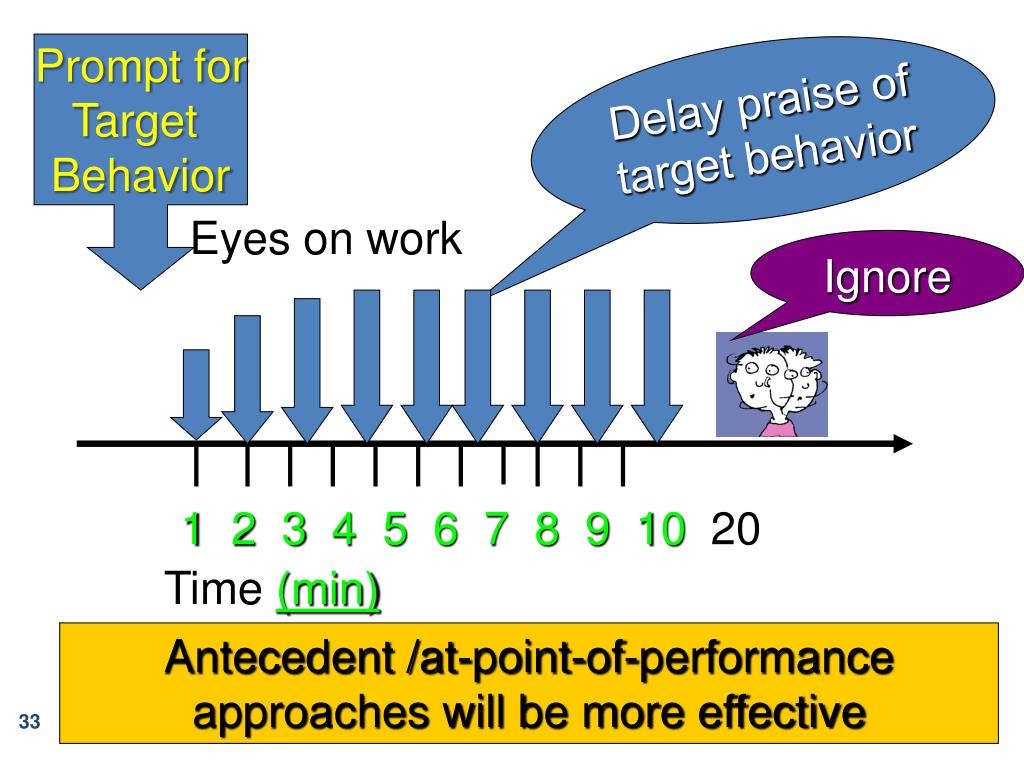 Prompt for Target Behavior

Delay praise of target behavior

Eyes on work

Ignore

1 2 3 4 5 6 7 8 9 10 20

Time (min)

Antecedent /at-point-of-performance approaches will be more effective

33